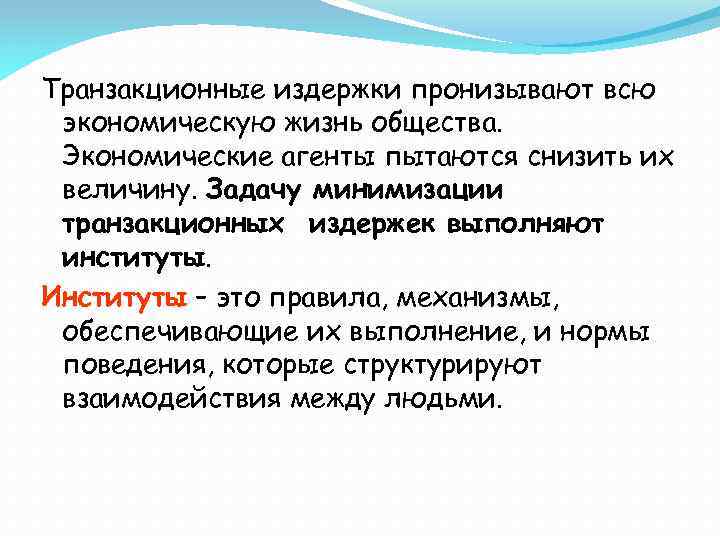 Транзакционные издержки пронизывают всю экономическую жизнь общества. Экономические агенты пытаются снизить их величину. Задачу минимизации транзакционных издержек выполняют институты.

Институты – это правила, механизмы, обеспечивающие их выполнение, и нормы поведения, которые структурируют взаимодействия между людьми.